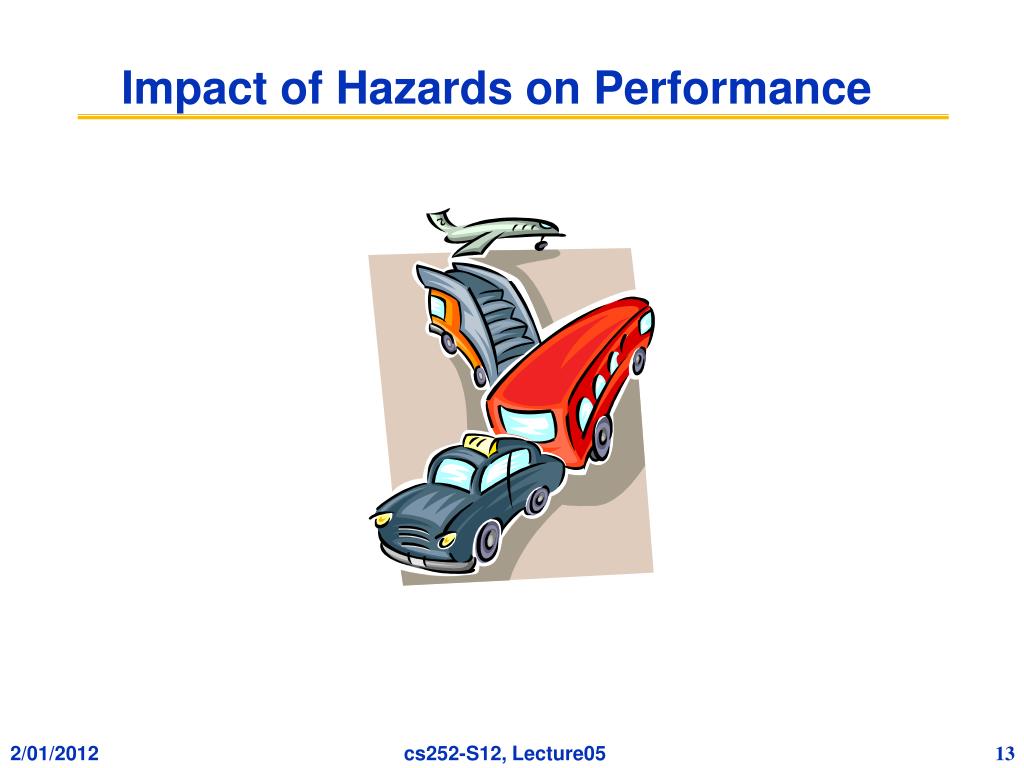 Impact of Hazards on Performance

2/01/2012

cs252-S12, Lecture05

13